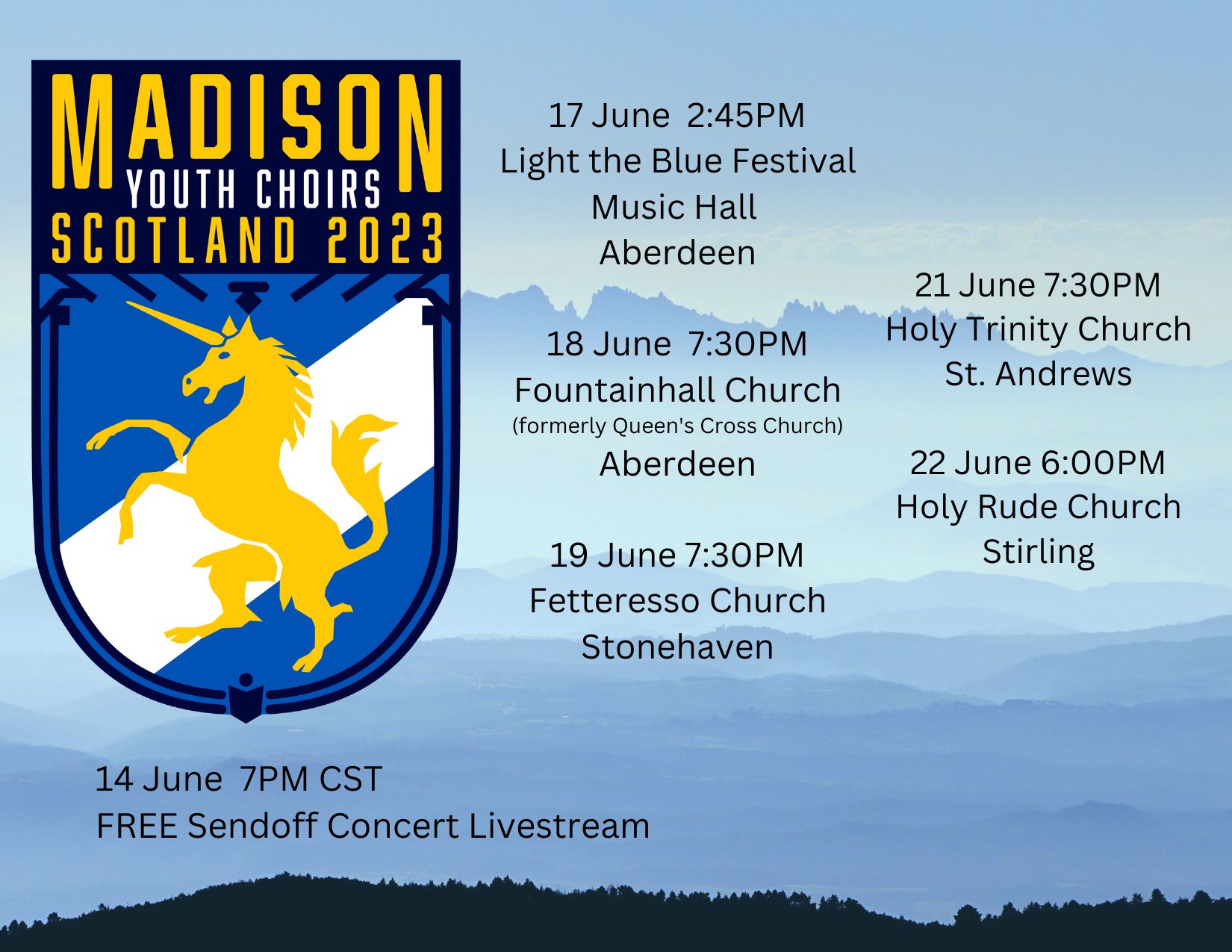 MADISON
YOUTH CHOIRS
SCOTLAND 2023

17 June 2:45PM
Light the Blue Festival
Music Hall
Aberdeen

18 June 7:30PM
Fountainhall Church
(formerly Queen's Cross Church)
Aberdeen

19 June 7:30PM
Fetteresso Church
Stonehaven

21 June 7:30PM
Holy Trinity Church
St. Andrews

22 June 6:00PM
Holy Rude Church
Stirling

14 June 7PM CST
FREE Sendoff Concert Livestream